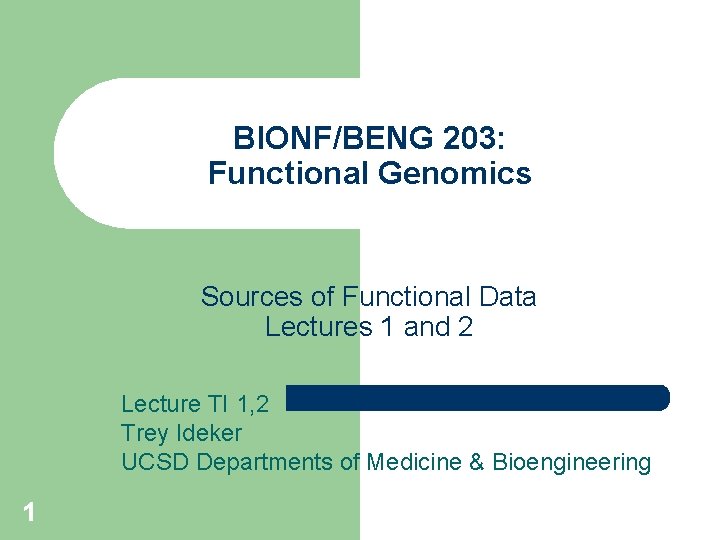 BIONF/BENG 203:
Functional Genomics

Sources of Functional Data
Lectures 1 and 2

Lecture TI 1,2
Trey Ideker
UCSD Departments of Medicine & Bioengineering

1